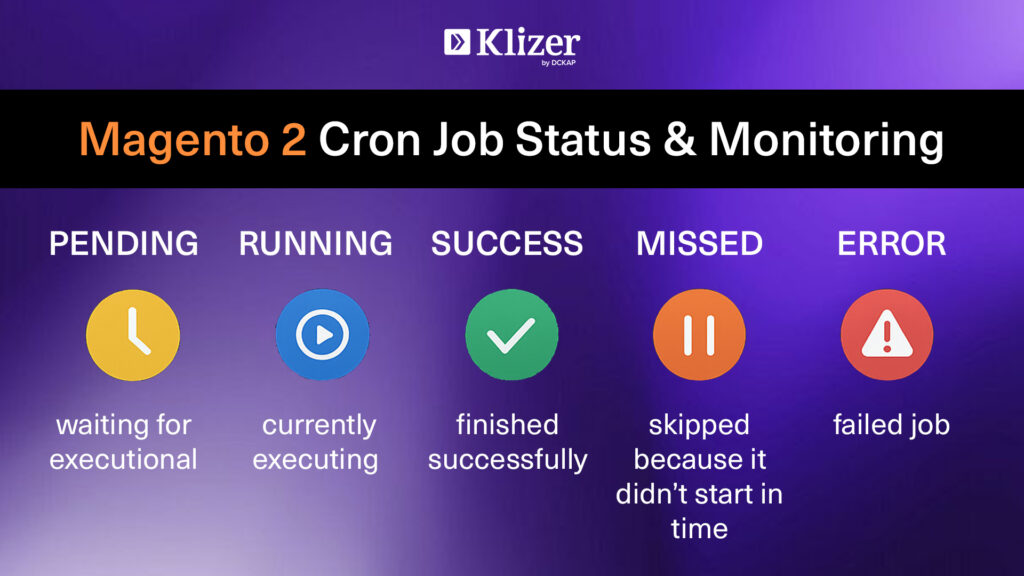 Klizer
by DCKAP

Magento 2 Cron Job Status & Monitoring

PENDING

waiting for executional

RUNNING

currently executing

SUCCESS

finished successfully

MISSED

skipped because it didn't start in time

ERROR

failed job